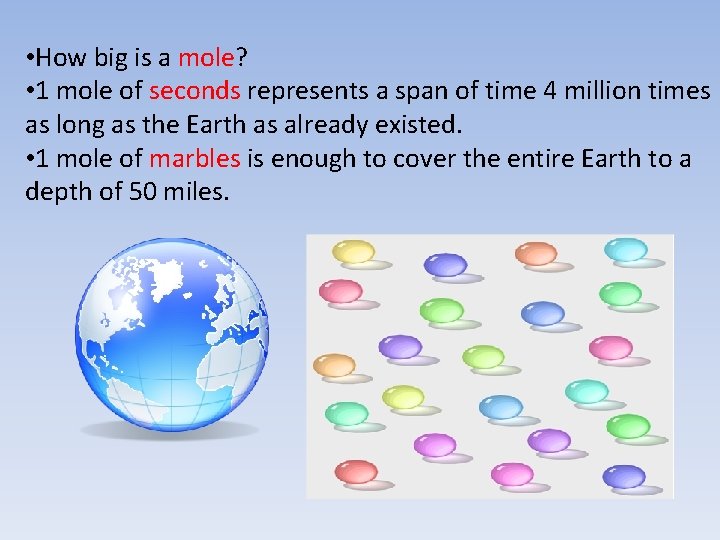 •How big is a mole?
•1 mole of seconds represents a span of time 4 million times as long as the Earth as already existed.
•1 mole of marbles is enough to cover the entire Earth to a depth of 50 miles.